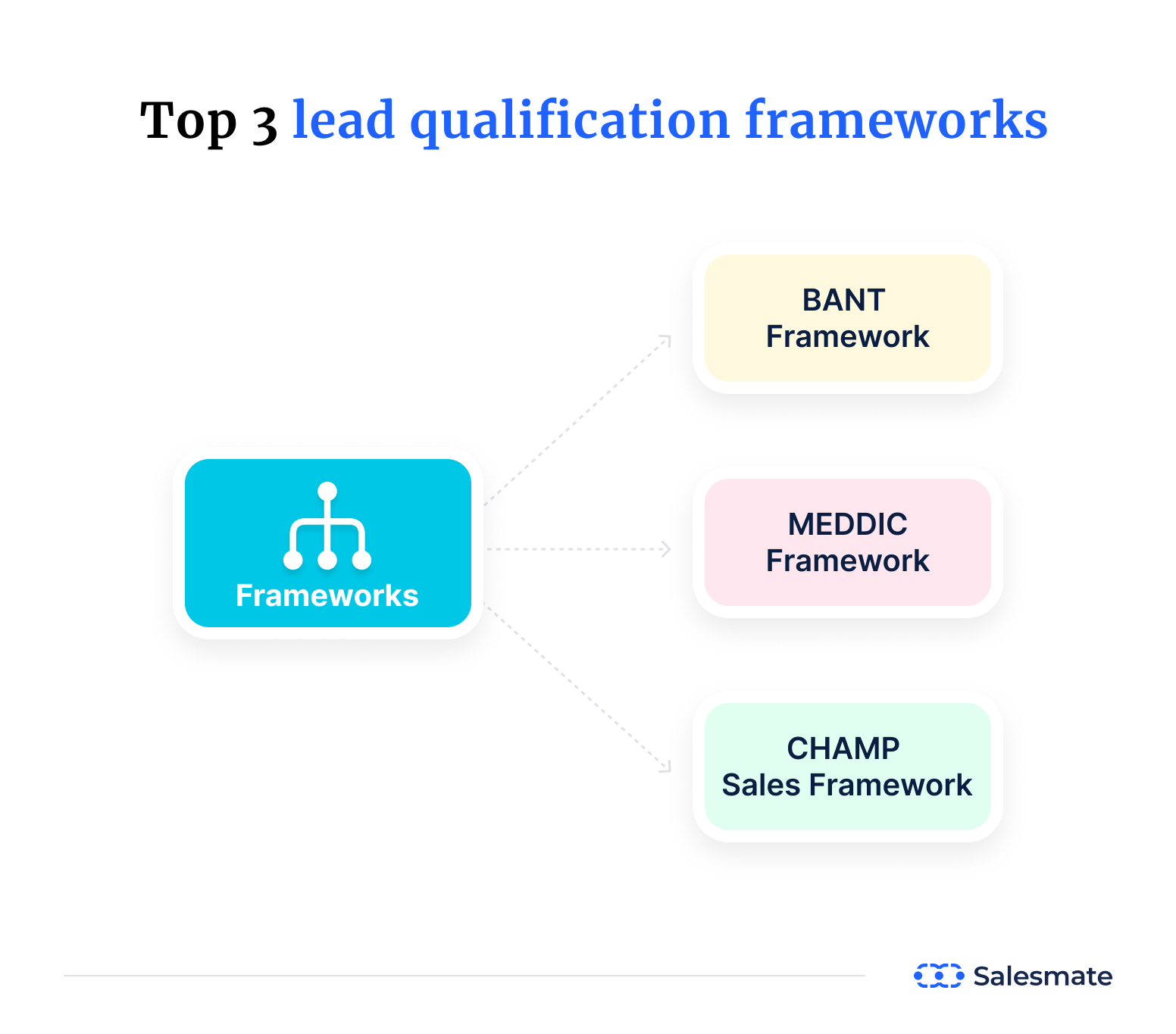 Top 3 lead qualification frameworks

Frameworks

BANT Framework

MEDDIC Framework

CHAMP Sales Framework

Salesmate